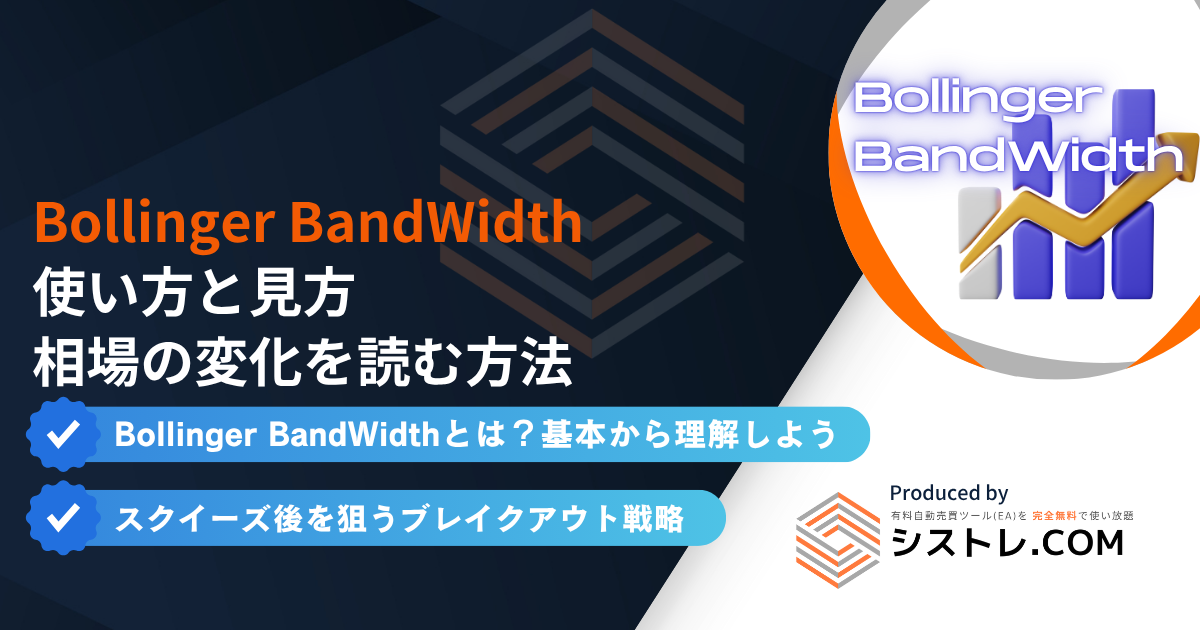 Bollinger BandWidth

Bollinger BandWidth
使い方と見方
相場の変化を読む方法

Bollinger BandWidthとは？基本から理解しよう

スクイーズ後を狙うブレイクアウト戦略

Produced by
有料自動売買ツール(EA)を 完全無料で使い放題
シストレ.COM